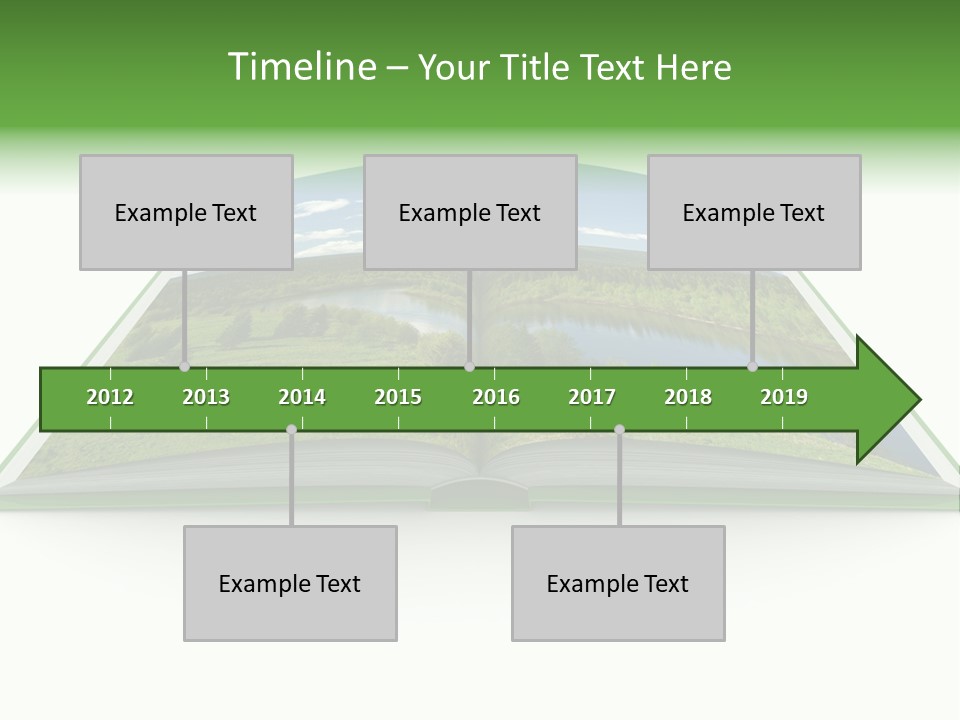 Timeline – Your Title Text Here

Example Text

Example Text

Example Text

2012 2013 2014 2015 2016 2017 2018 2019

Example Text

Example Text